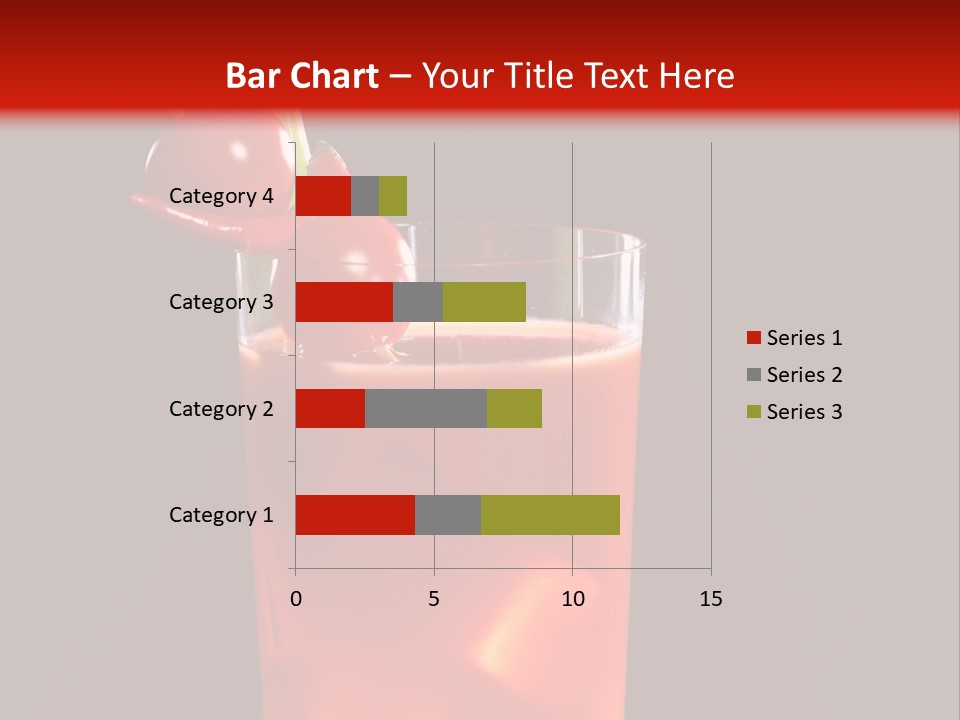 Bar Chart – Your Title Text Here

Category 4
Category 3
Category 2
Category 1

0
5
10
15

Series 1
Series 2
Series 3